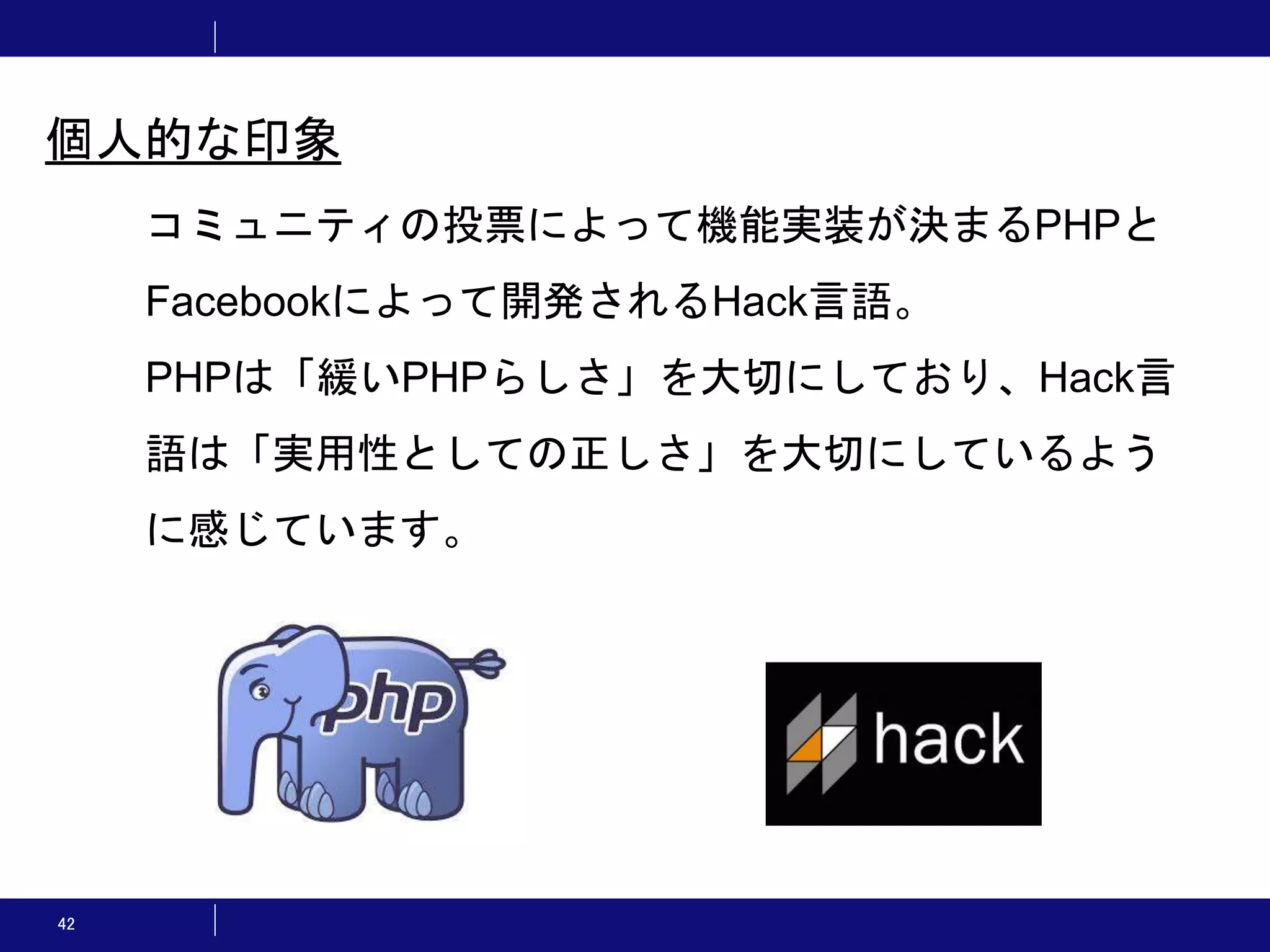 個人的な印象

コミュニティの投票によって機能実装が決まるPHPとFacebookによって開発されるHack言語。

PHPは「緩いPHPらしさ」を大切にしており、Hack言語は「実用性としての正しさ」を大切にしているように感じています。

php

hack

42